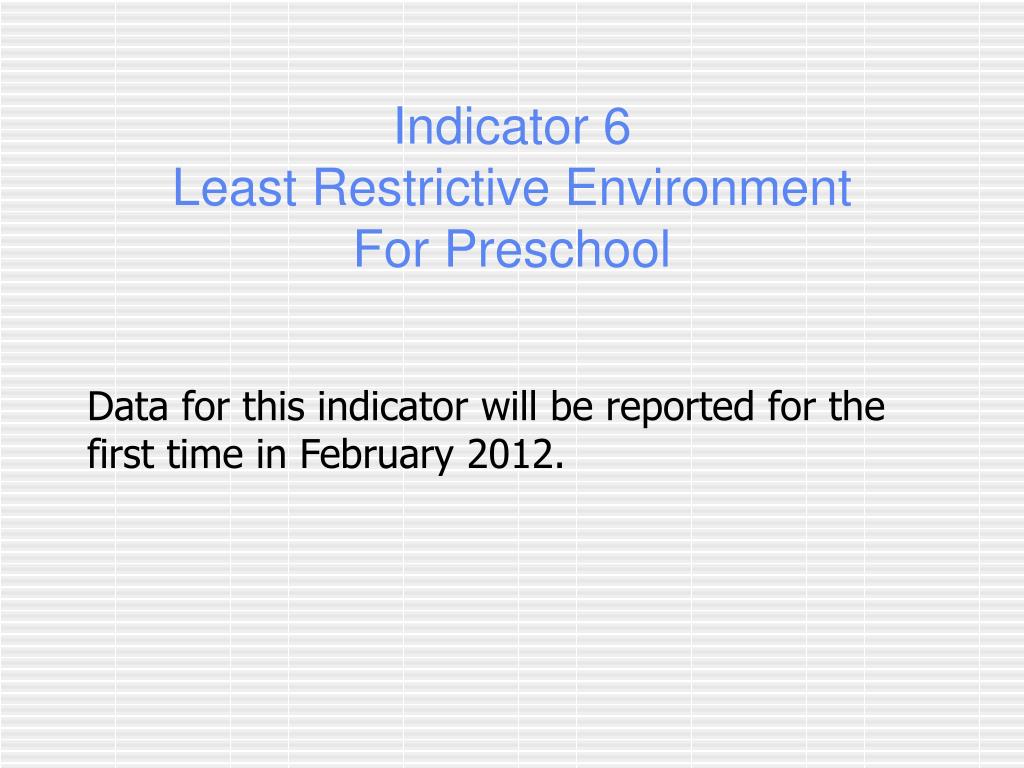 Indicator 6
Least Restrictive Environment
For Preschool

Data for this indicator will be reported for the first time in February 2012.